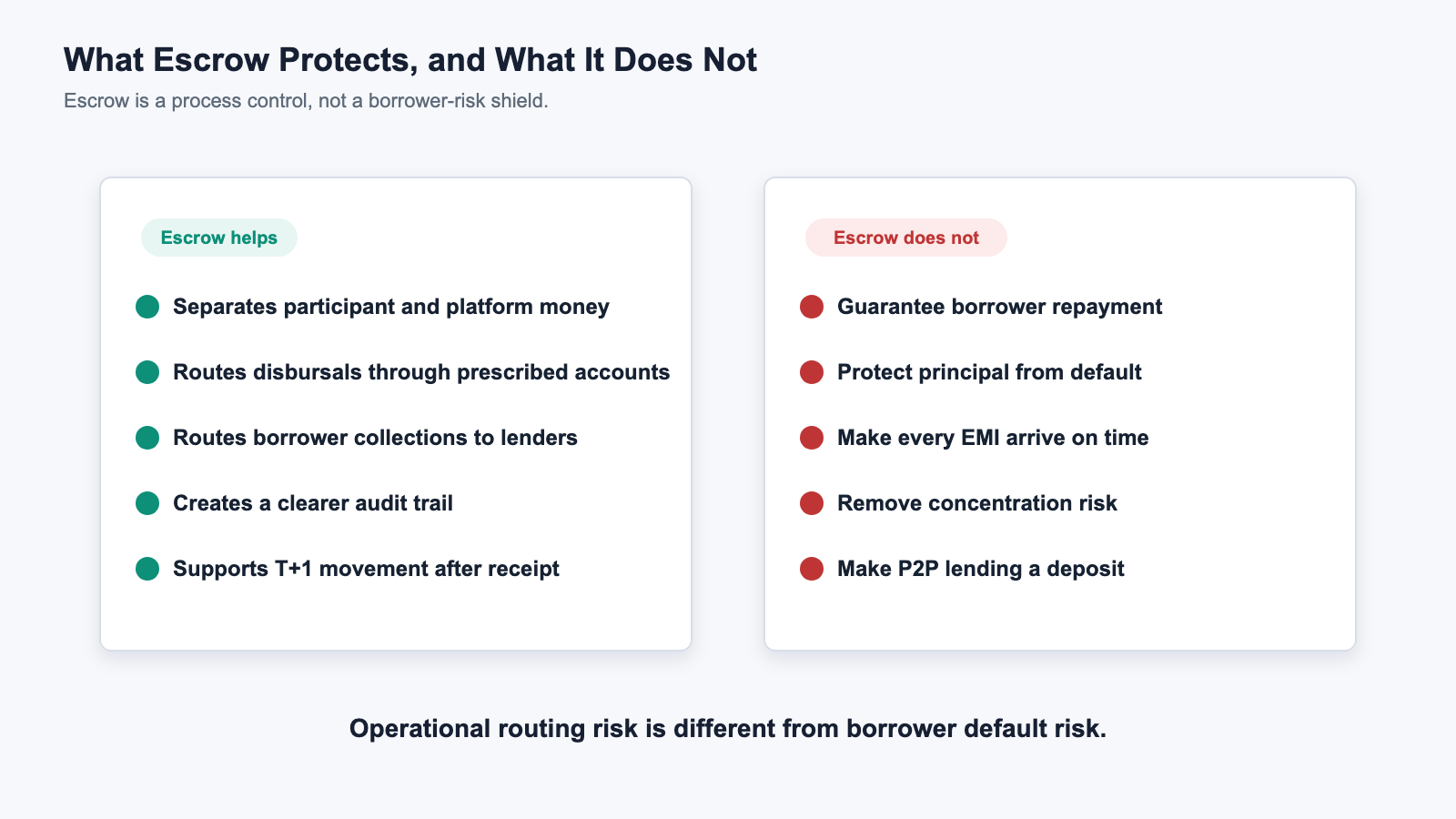 What Escrow Protects, and What It Does Not

Escrow is a process control, not a borrower-risk shield.

Escrow helps

Separates participant and platform money

Routes disbursals through prescribed accounts

Routes borrower collections to lenders

Creates a clearer audit trail

Supports T+1 movement after receipt

Escrow does not

Guarantee borrower repayment

Protect principal from default

Make every EMI arrive on time

Remove concentration risk

Make P2P lending a deposit

Operational routing risk is different from borrower default risk.